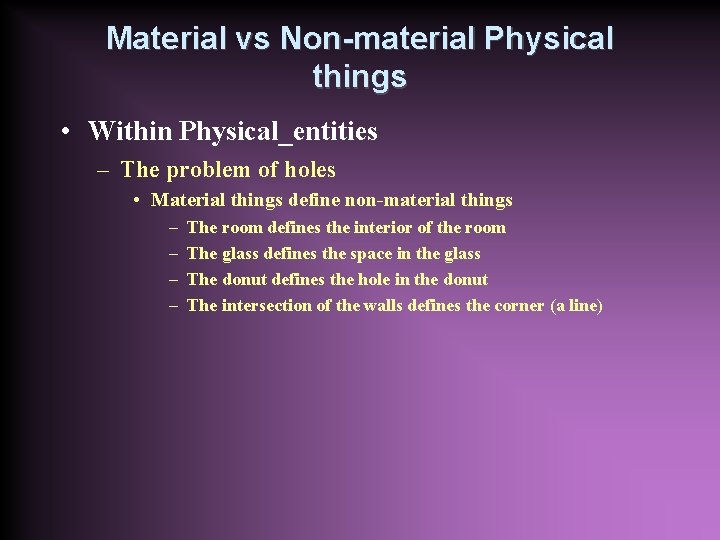 Material vs Non-material Physical things

• Within Physical_entities
– The problem of holes
• Material things define non-material things
– The room defines the interior of the room
– The glass defines the space in the glass
– The donut defines the hole in the donut
– The intersection of the walls defines the corner (a line)